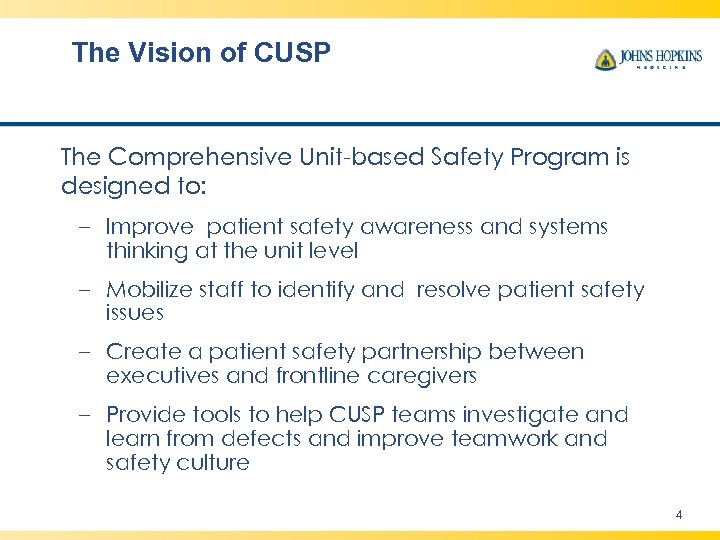 The Vision of CUSP

JOHNS HOPKINS
MEDICINE

The Comprehensive Unit-based Safety Program is designed to:

– Improve patient safety awareness and systems thinking at the unit level

– Mobilize staff to identify and resolve patient safety issues

– Create a patient safety partnership between executives and frontline caregivers

– Provide tools to help CUSP teams investigate and learn from defects and improve teamwork and safety culture

4